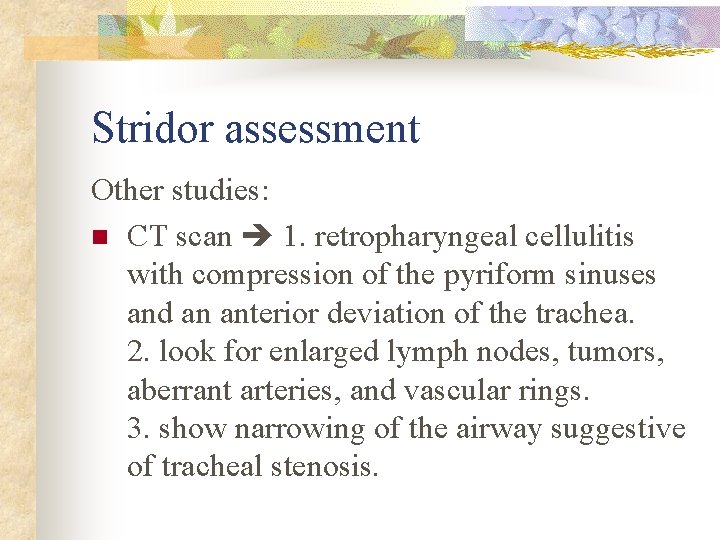 Stridor assessment

Other studies:

CT scan ➔ 1. retropharyngeal cellulitis with compression of the pyriform sinuses and an anterior deviation of the trachea.
2. look for enlarged lymph nodes, tumors, aberrant arteries, and vascular rings.
3. show narrowing of the airway suggestive of tracheal stenosis.